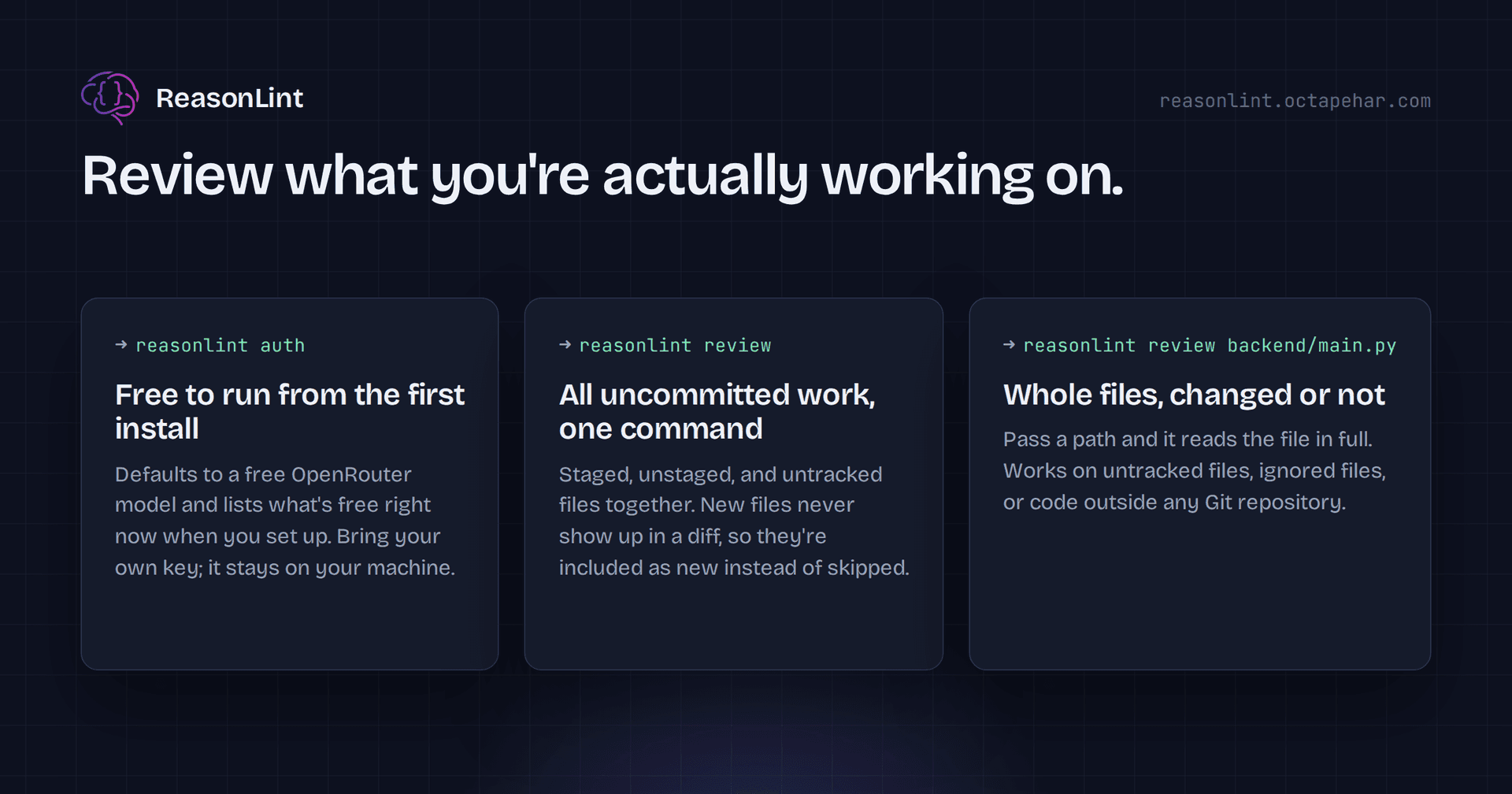 ReasonLint

reasonlint.octapehar.com

Review what you're actually working on.

→ reasonlint auth

Free to run from the first install

Defaults to a free OpenRouter model and lists what's free right now when you set up. Bring your own key; it stays on your machine.

→ reasonlint review

All uncommitted work, one command

Staged, unstaged, and untracked files together. New files never show up in a diff, so they're included as new instead of skipped.

→ reasonlint review backend/main.py

Whole files, changed or not

Pass a path and it reads the file in full. Works on untracked files, ignored files, or code outside any Git repository.